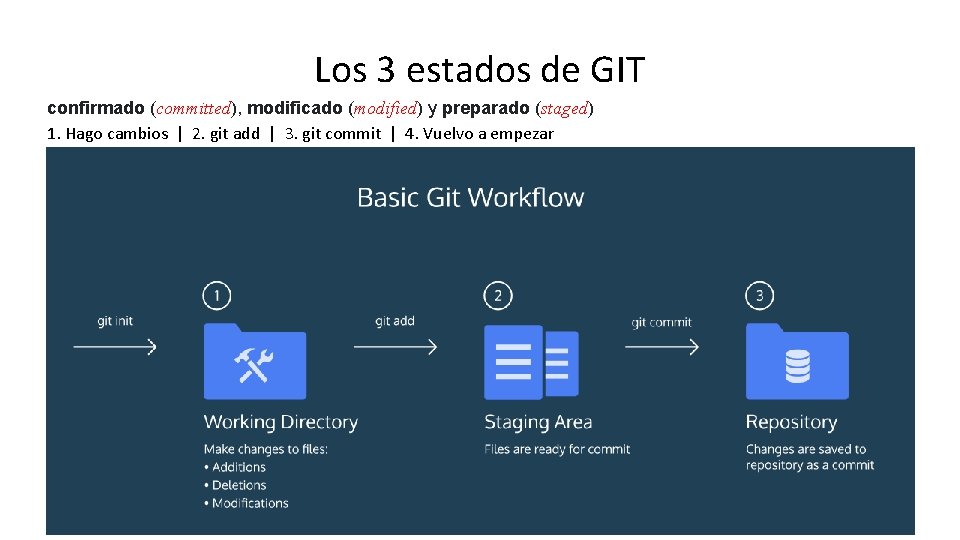 Los 3 estados de GIT

confirmado (committed), modificado (modified) y preparado (staged)

1. Hago cambios | 2. git add | 3. git commit | 4. Vuelvo a empezar

Basic Git Workflow

git init

1

Working Directory

Make changes to files:
• Additions
• Deletions
• Modifications

git add

2

Staging Area

Files are ready for commit

git commit

3

Repository

Changes are saved to repository as a commit